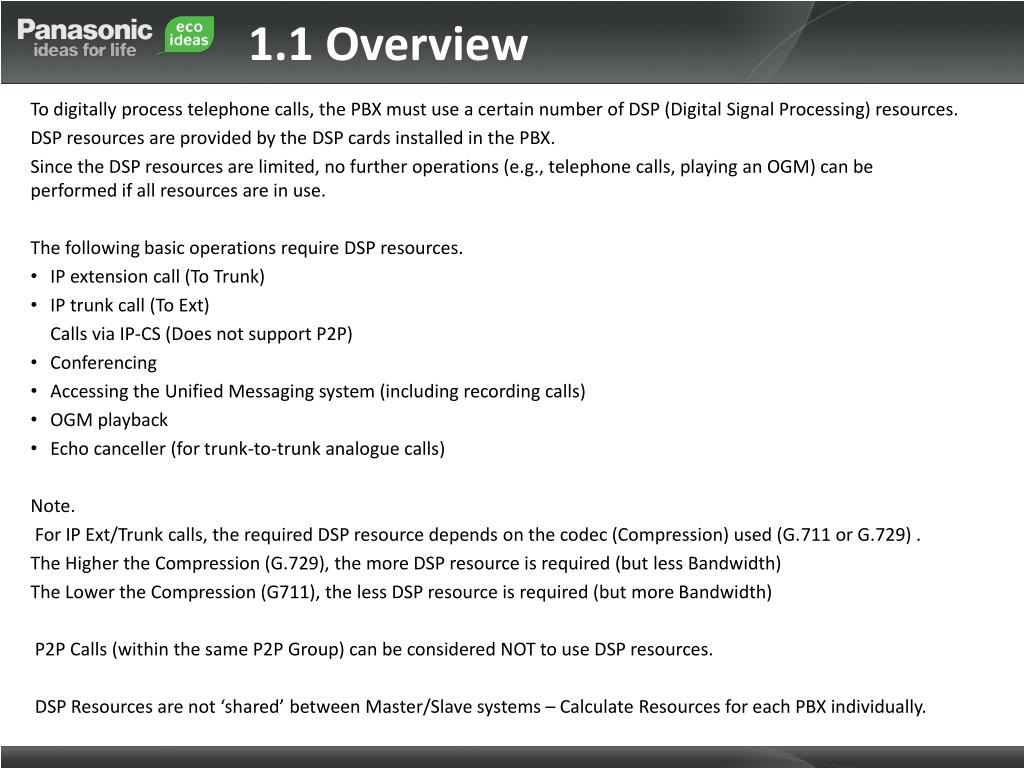 Panasonic ideas for life eco ideas

1.1 Overview

To digitally process telephone calls, the PBX must use a certain number of DSP (Digital Signal Processing) resources.
DSP resources are provided by the DSP cards installed in the PBX.
Since the DSP resources are limited, no further operations (e.g., telephone calls, playing an OGM) can be performed if all resources are in use.

The following basic operations require DSP resources.
• IP extension call (To Trunk)
• IP trunk call (To Ext)
Calls via IP-CS (Does not support P2P)
• Conferencing
• Accessing the Unified Messaging system (including recording calls)
• OGM playback
• Echo canceller (for trunk-to-trunk analogue calls)

Note.
For IP Ext/Trunk calls, the required DSP resource depends on the codec (Compression) used (G.711 or G.729) .
The Higher the Compression (G.729), the more DSP resource is required (but less Bandwidth)
The Lower the Compression (G711), the less DSP resource is required (but more Bandwidth)

P2P Calls (within the same P2P Group) can be considered NOT to use DSP resources.

DSP Resources are not ‘shared’ between Master/Slave systems – Calculate Resources for each PBX individually.